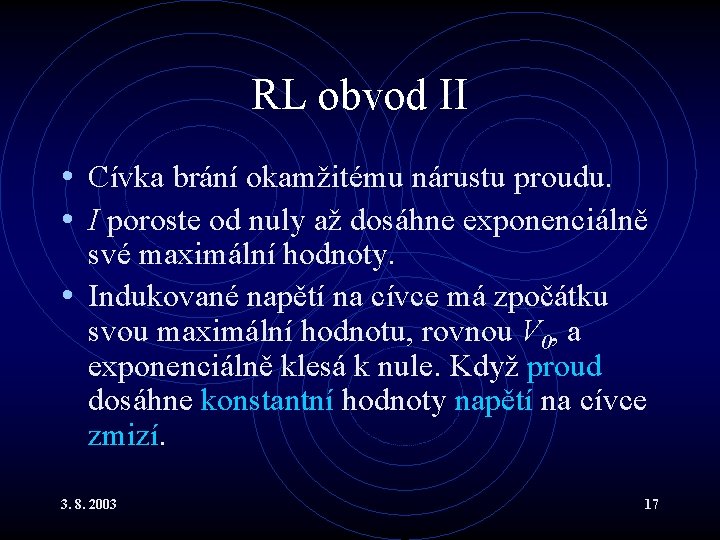 RL obvod II

• Cívka brání okamžitému nárustu proudu.

• $I$ poroste od nuly až dosáhne exponenciálně své maximální hodnoty.

• Indukované napětí na cívce má zpočátku svou maximální hodnotu, rovnou $V_0$, a exponenciálně klesá k nule. Když proud dosáhne konstantní hodnoty napětí na cívce zmizí.

3. 8. 2003

17